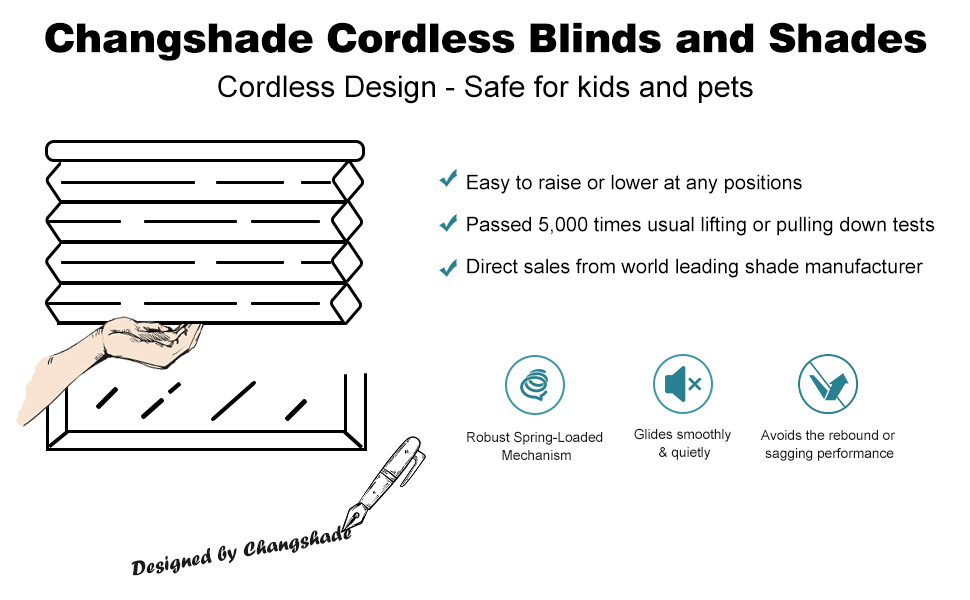 Changshade Cordless Blinds and Shades

Cordless Design - Safe for kids and pets

Easy to raise or lower at any positions

Passed 5,000 times usual lifting or pulling down tests

Direct sales from world leading shade manufacturer

Robust Spring-Loaded Mechanism

Glides smoothly & quietly

Avoids the rebound or sagging performance

Designed by Changshade